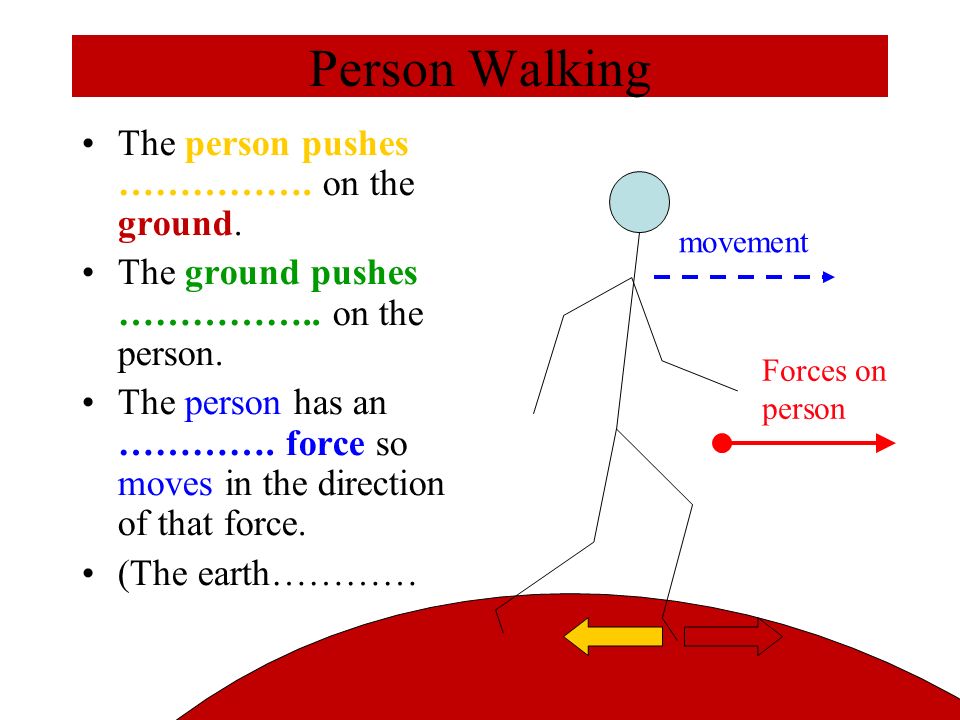 Person Walking

• The person pushes ……………. on the ground.

• The ground pushes …………….. on the person.

• The person has an …………. force so moves in the direction of that force.

• (The earth…………

movement

Forces on person